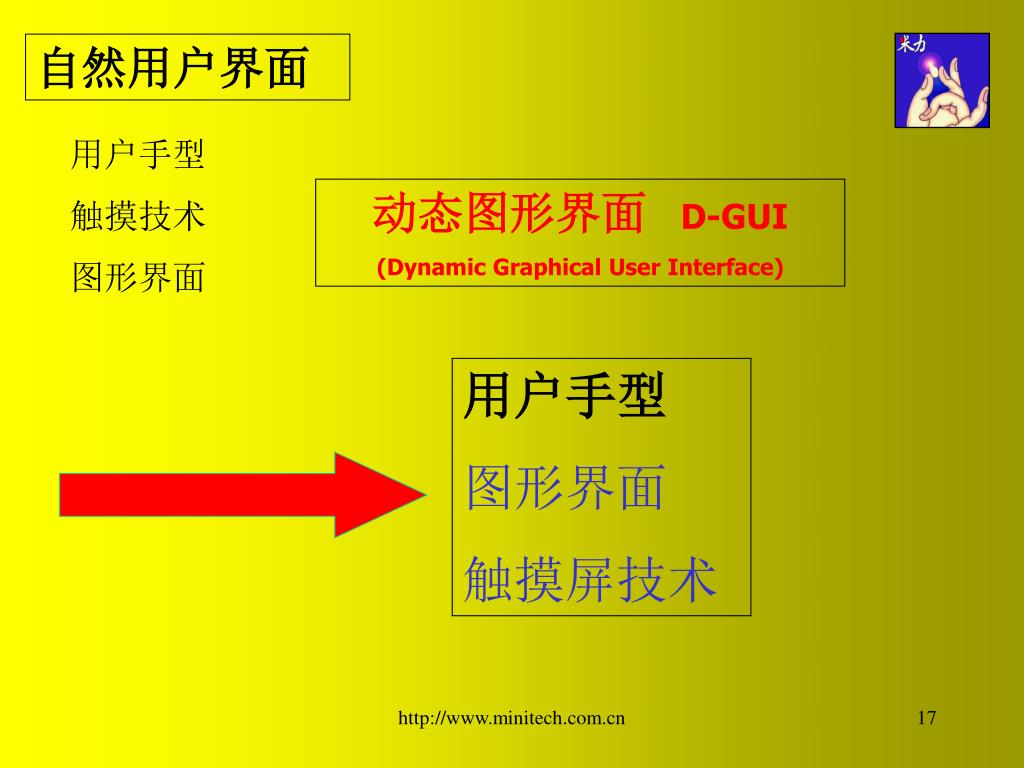 自然用户界面

米力

用户手型

触摸技术

图形界面

动态图形界面 D-GUI

(Dynamic Graphical User Interface)

用户手型

图形界面

触摸屏技术

http://www.minitech.com.cn

17